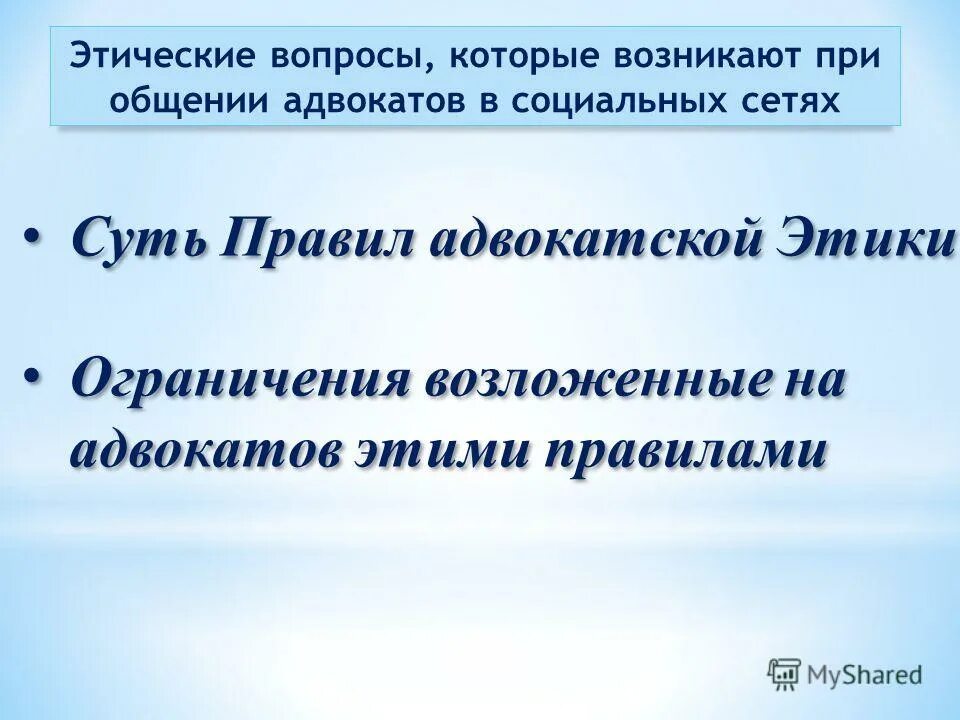 Этические вопросы, которые возникают при общении адвокатов в социальных сетях

• Суть Правил адвокатской Этики

• Ограничения возложенные на адвокатов этими правилами

MyShared